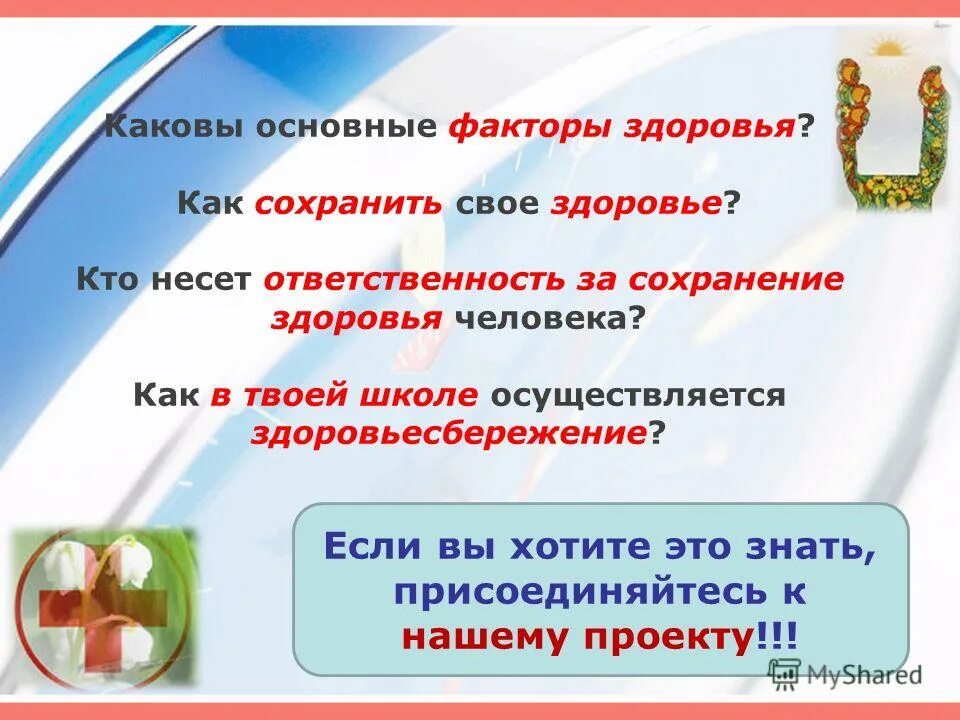 Каковы основные факторы здоровья?

Как сохранить свое здоровье?

Кто несет ответственность за сохранение здоровья человека?

Как в твоей школе осуществляется здоровьесбережение?

Если вы хотите это знать, присоединяйтесь к нашему проекту!!!

MyShared